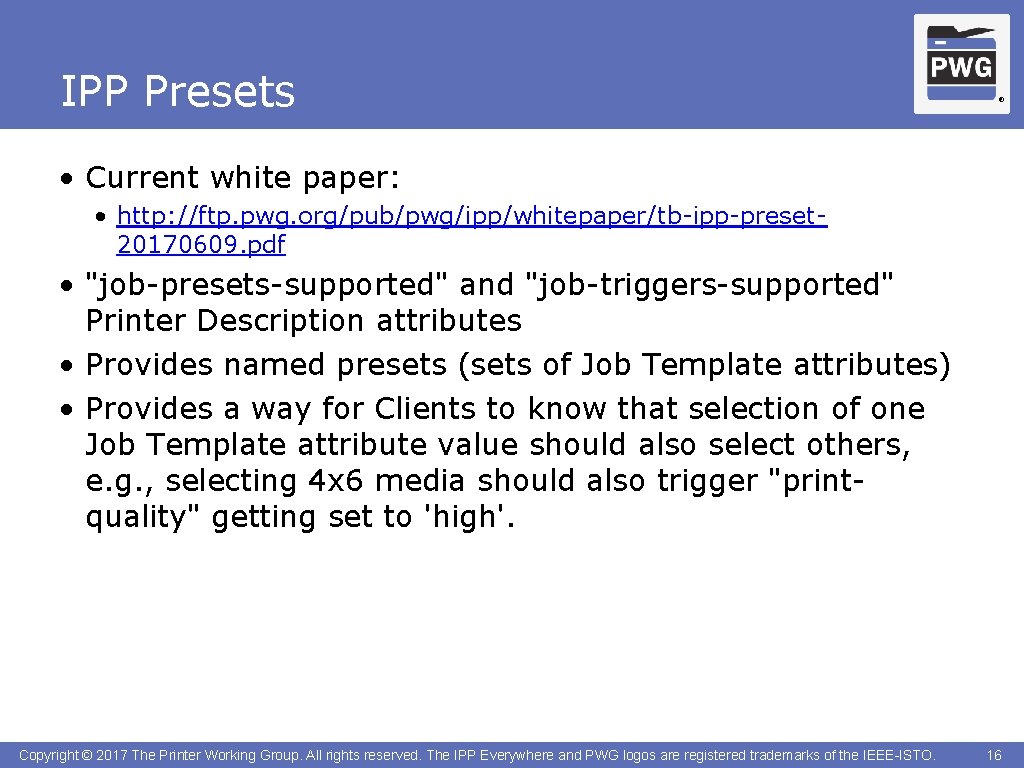 IPP Presets

PWG ®

• Current white paper:
  • http://ftp.pwg.org/pub/pwg/ipp/whitepaper/tb-ipp-preset-20170609.pdf
• "job-presets-supported" and "job-triggers-supported" Printer Description attributes
• Provides named presets (sets of Job Template attributes)
• Provides a way for Clients to know that selection of one Job Template attribute value should also select others, e.g., selecting 4x6 media should also trigger "print-quality" getting set to 'high'.

Copyright © 2017 The Printer Working Group. All rights reserved. The IPP Everywhere and PWG logos are registered trademarks of the IEEE-ISTO. 16